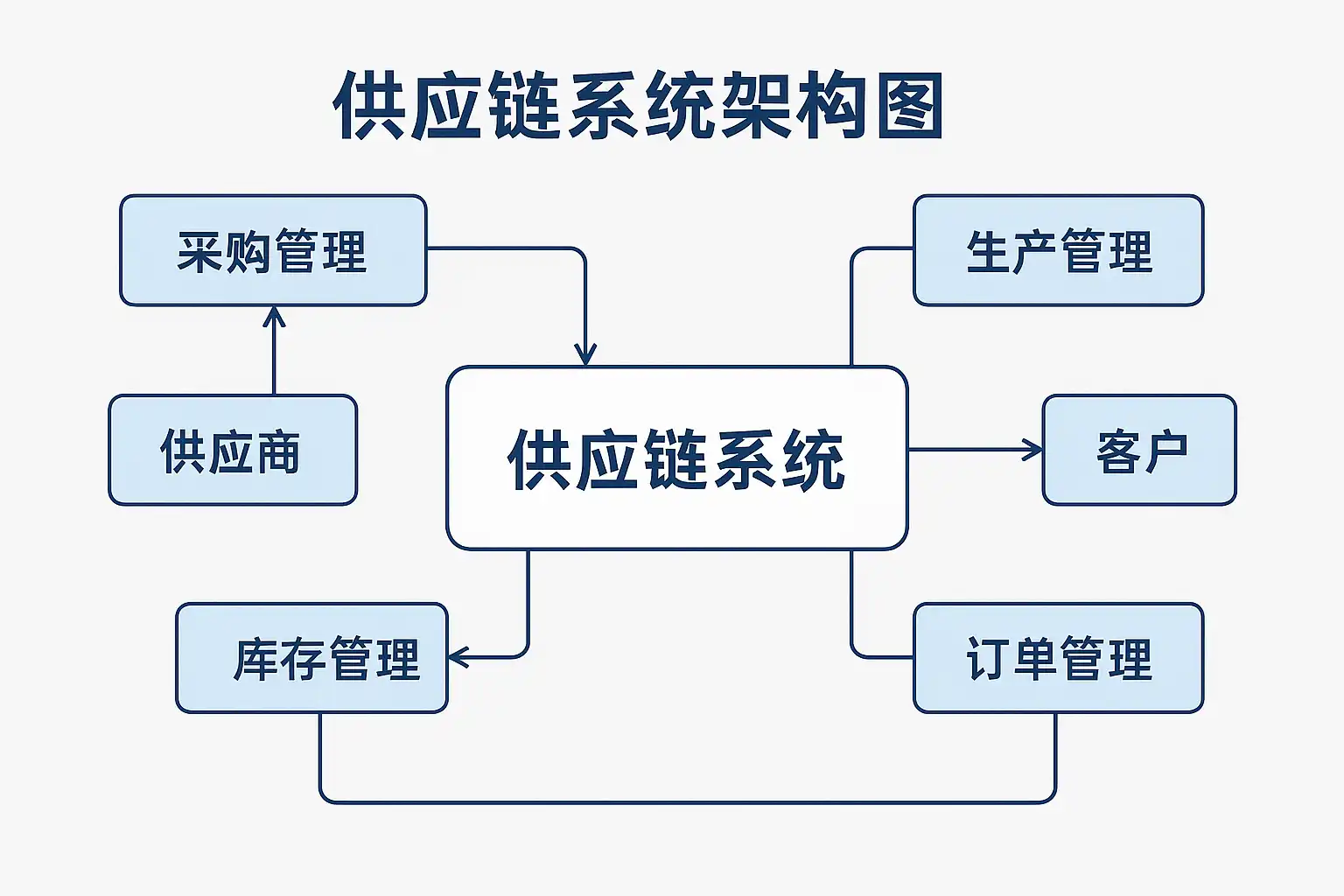 供应链系统架构图

采购管理

生产管理

供应商

供应链系统

客户

库存管理

订单管理